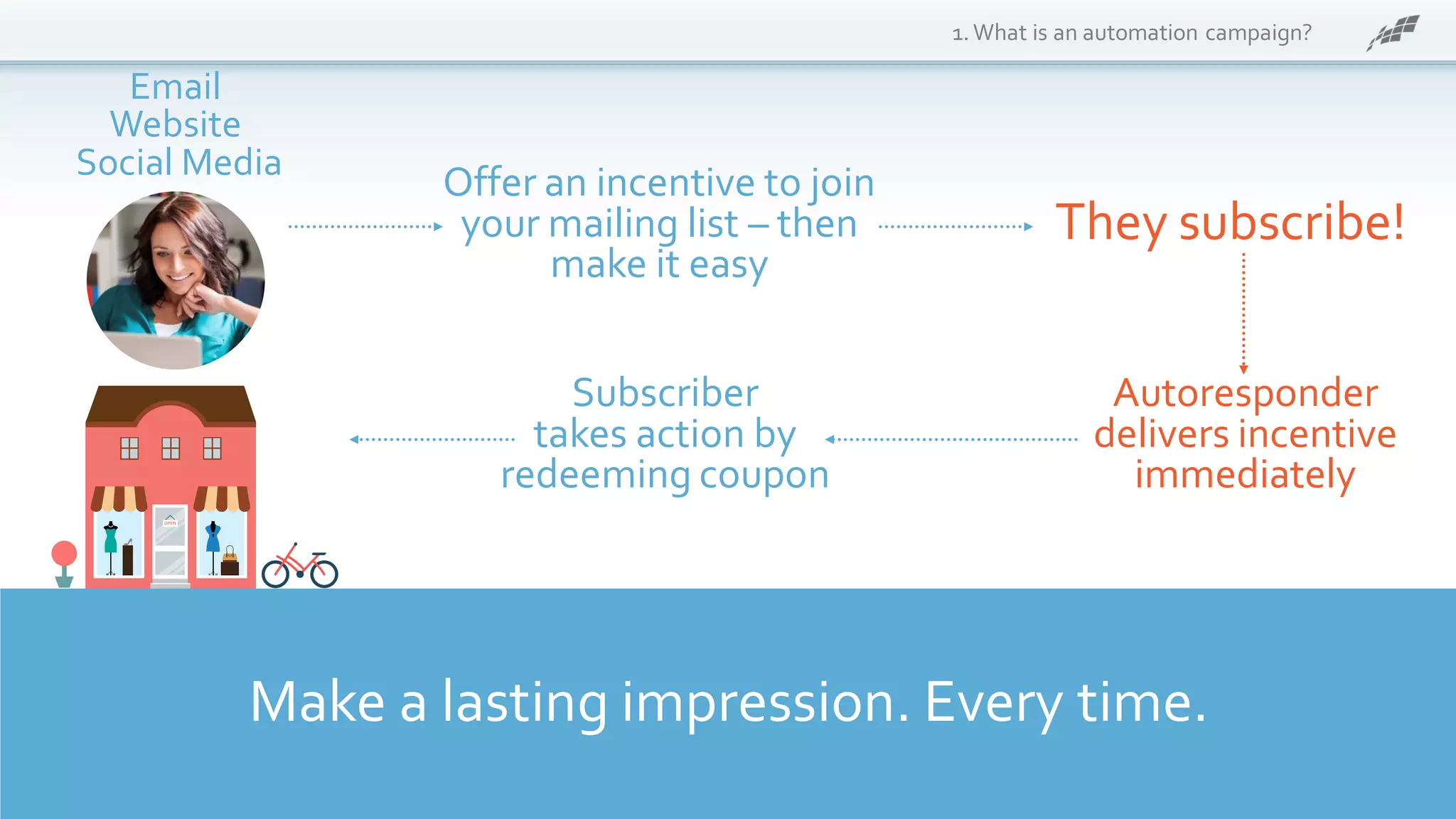 1. What is an automation campaign?

Email
Website
Social Media

Offer an incentive to join your mailing list – then make it easy

They subscribe!

Autoresponder delivers incentive immediately

Subscriber takes action by redeeming coupon

OPEN

Make a lasting impression. Every time.